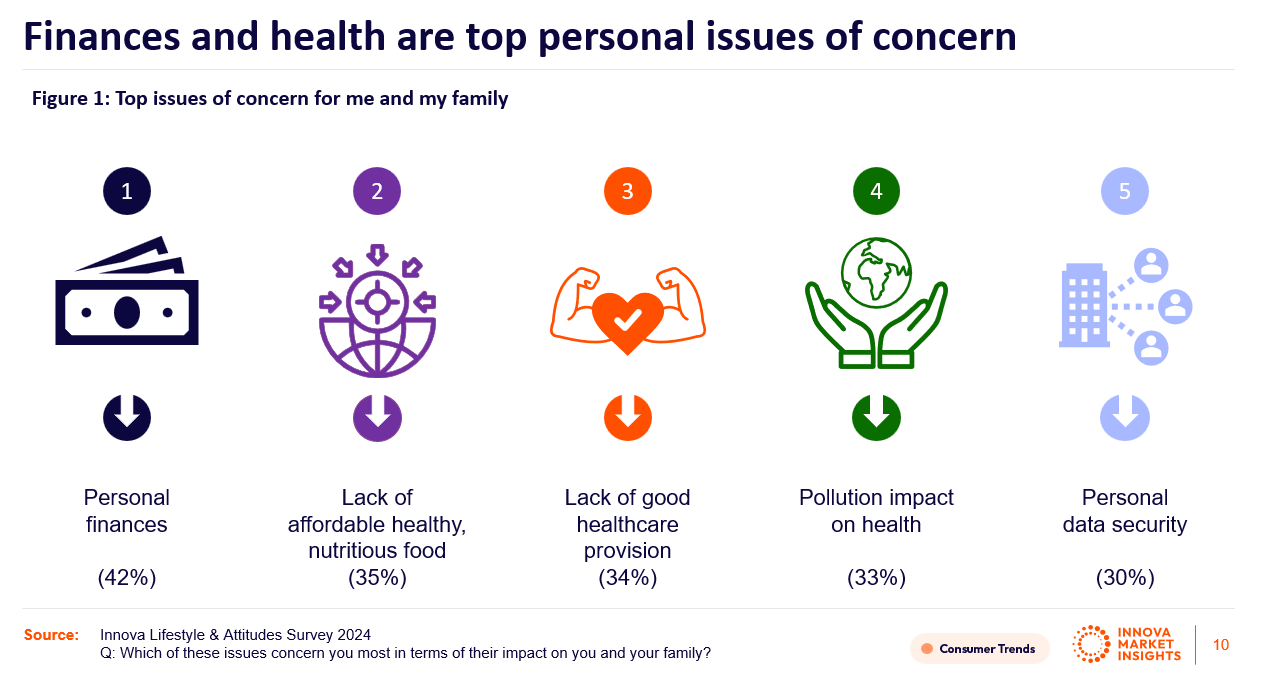 Finances and health are top personal issues of concern

Figure 1: Top issues of concern for me and my family

1

Personal finances

(42%)

2

Lack of affordable healthy, nutritious food

(35%)

3

Lack of good healthcare provision

(34%)

4

Pollution impact on health

(33%)

5

Personal data security

(30%)

Source: Innova Lifestyle & Attitudes Survey 2024
Q: Which of these issues concern you most in terms of their impact on you and your family?

Consumer Trends

INNOVA MARKET INSIGHTS

10